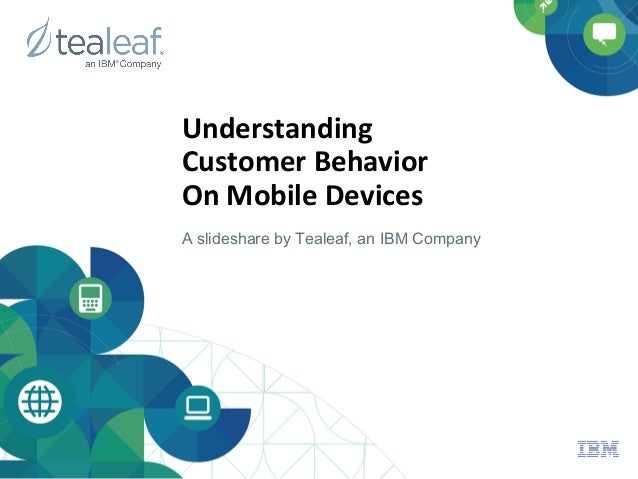 tealeaf®
an IBM® Company

Understanding Customer Behavior On Mobile Devices

A slideshare by Tealeaf, an IBM Company

IBM